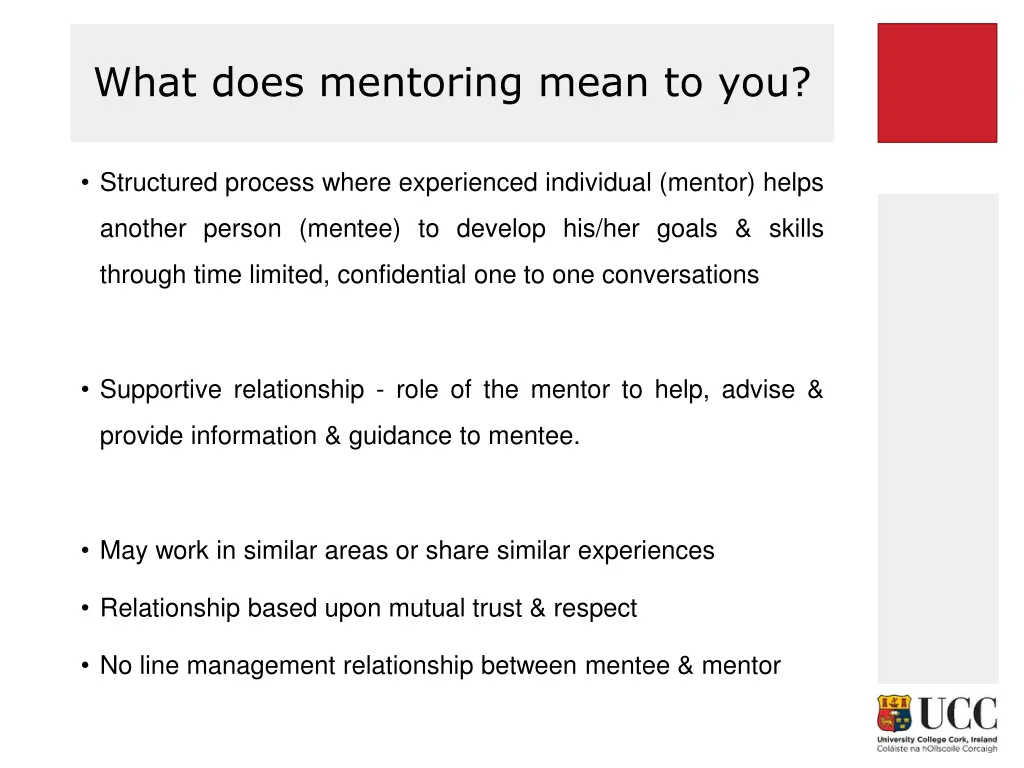 What does mentoring mean to you?

• Structured process where experienced individual (mentor) helps another person (mentee) to develop his/her goals & skills through time limited, confidential one to one conversations

• Supportive relationship - role of the mentor to help, advise & provide information & guidance to mentee.

• May work in similar areas or share similar experiences

• Relationship based upon mutual trust & respect

• No line management relationship between mentee & mentor

UCC
University College Cork, Ireland
Coláiste na hOllscoile Corcaigh